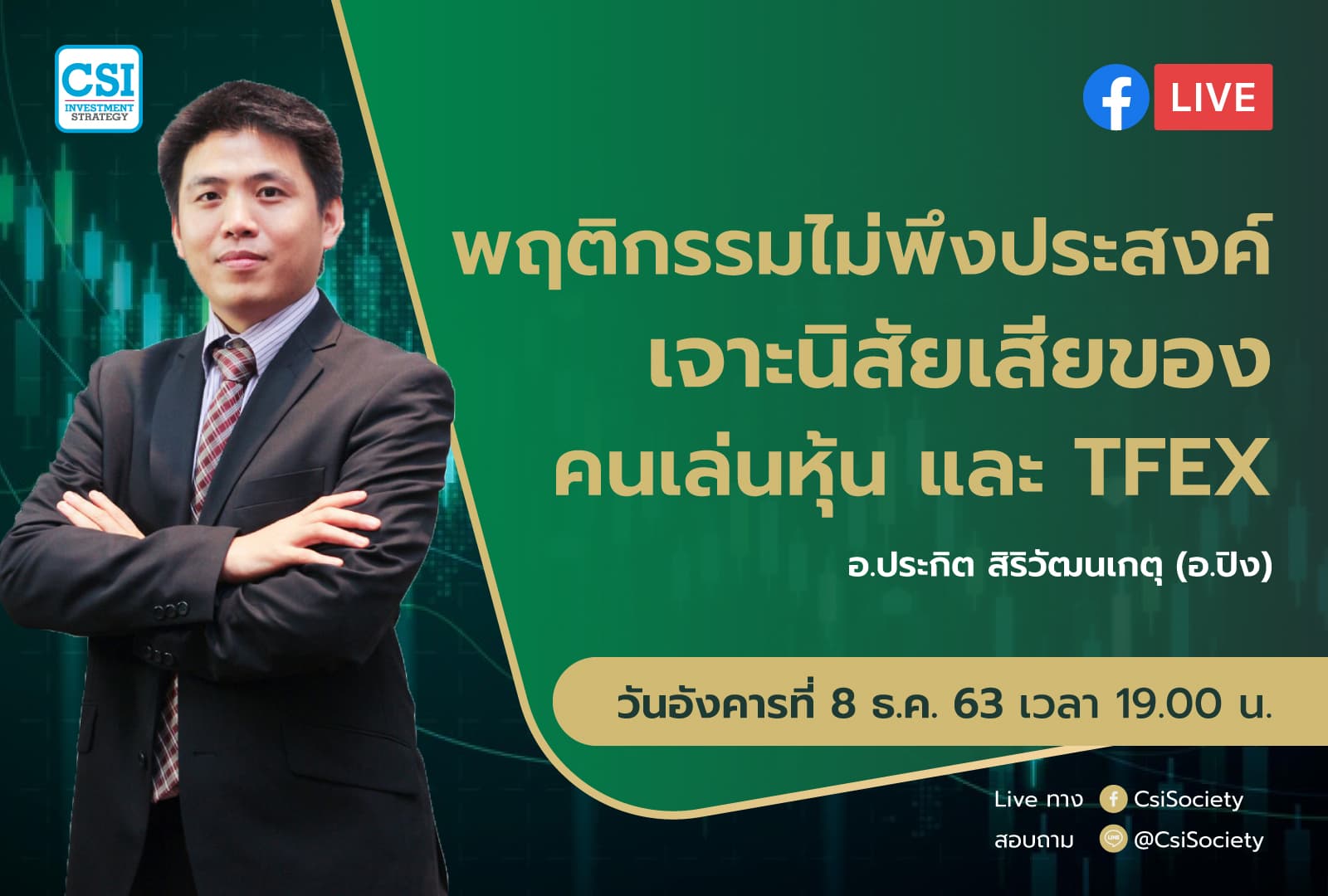 CSI
INVESTMENT STRATEGY

LIVE

พฤติกรรมไม่พึงประสงค์
เจาะนิสัยเสียของ
คนเล่นหุ้น และ TFEX

อ.ประกิต สิริวัฒนเกตุ (อ.ปิง)

วันอังคารที่ 8 ธ.ค. 63 เวลา 19.00 น.

Live ทาง CsiSociety
สอบถาม @CsiSociety